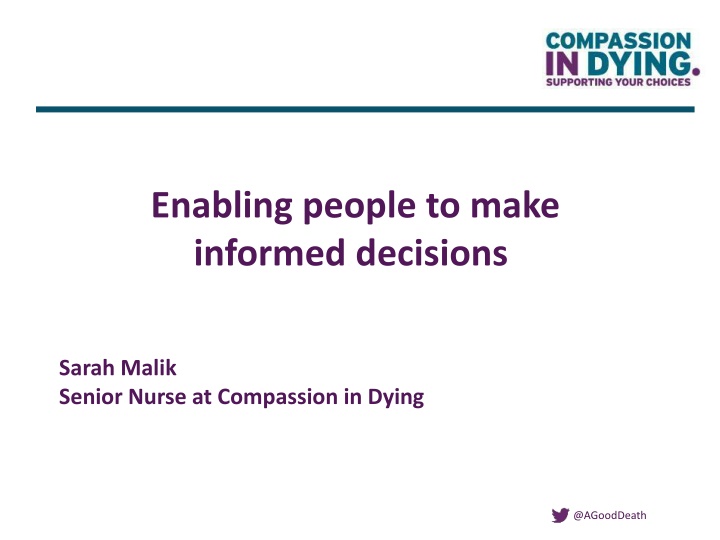 COMPASSION
IN DYING.
SUPPORTING YOUR CHOICES

Enabling people to make informed decisions

Sarah Malik
Senior Nurse at Compassion in Dying

@AGoodDeath